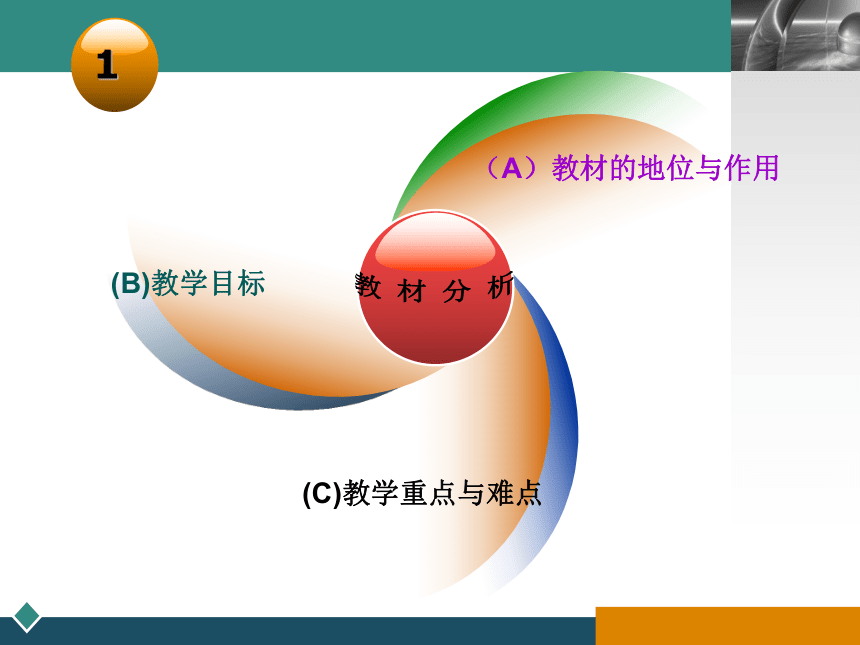 1

（A）教材的地位与作用

(B)教学目标

教 材 分 析

(C)教学重点与难点